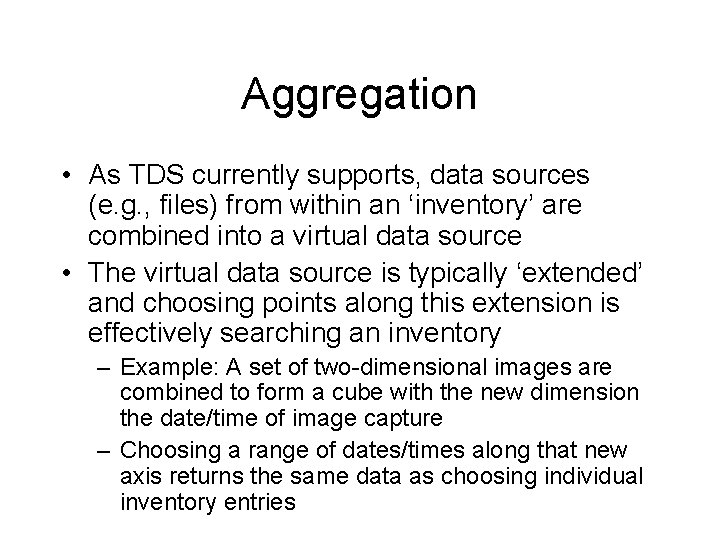 Aggregation

• As TDS currently supports, data sources (e.g., files) from within an ‘inventory’ are combined into a virtual data source

• The virtual data source is typically ‘extended’ and choosing points along this extension is effectively searching an inventory

– Example: A set of two-dimensional images are combined to form a cube with the new dimension the date/time of image capture

– Choosing a range of dates/times along that new axis returns the same data as choosing individual inventory entries